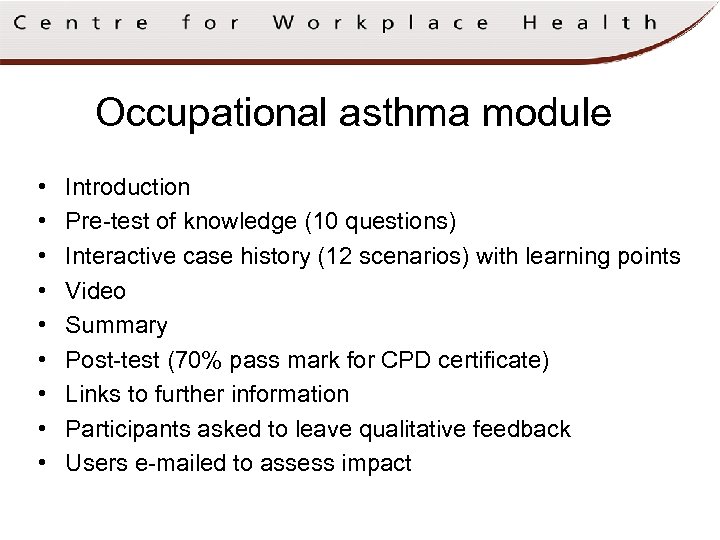 Centre for Workplace Health

Occupational asthma module

• Introduction
• Pre-test of knowledge (10 questions)
• Interactive case history (12 scenarios) with learning points
• Video
• Summary
• Post-test (70% pass mark for CPD certificate)
• Links to further information
• Participants asked to leave qualitative feedback
• Users e-mailed to assess impact